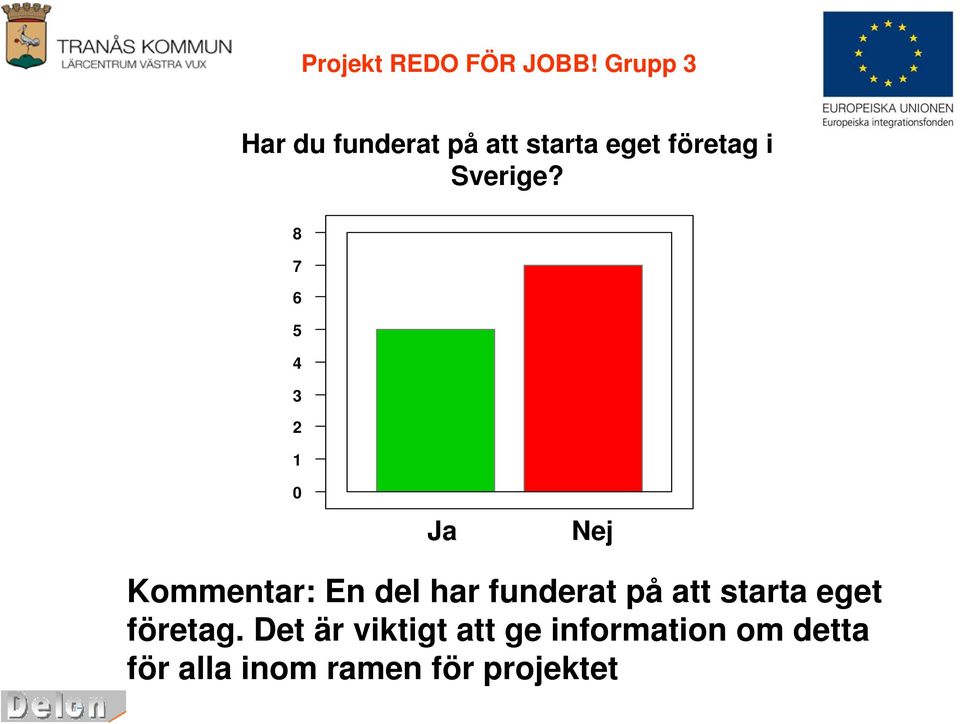 TRANÅS KOMMUN
LÄRCENTRUM VÄSTRA VUX

Projekt REDO FÖR JOBB! Grupp 3

EUROPEISKA UNIONEN
Europeiska integrationsfonden

Har du funderat på att starta eget företag i Sverige?

8
7
6
5
4
3
2
1
0

Ja
Nej

Kommentar: En del har funderat på att starta eget företag. Det är viktigt att ge information om detta för alla inom ramen för projektet

Delen